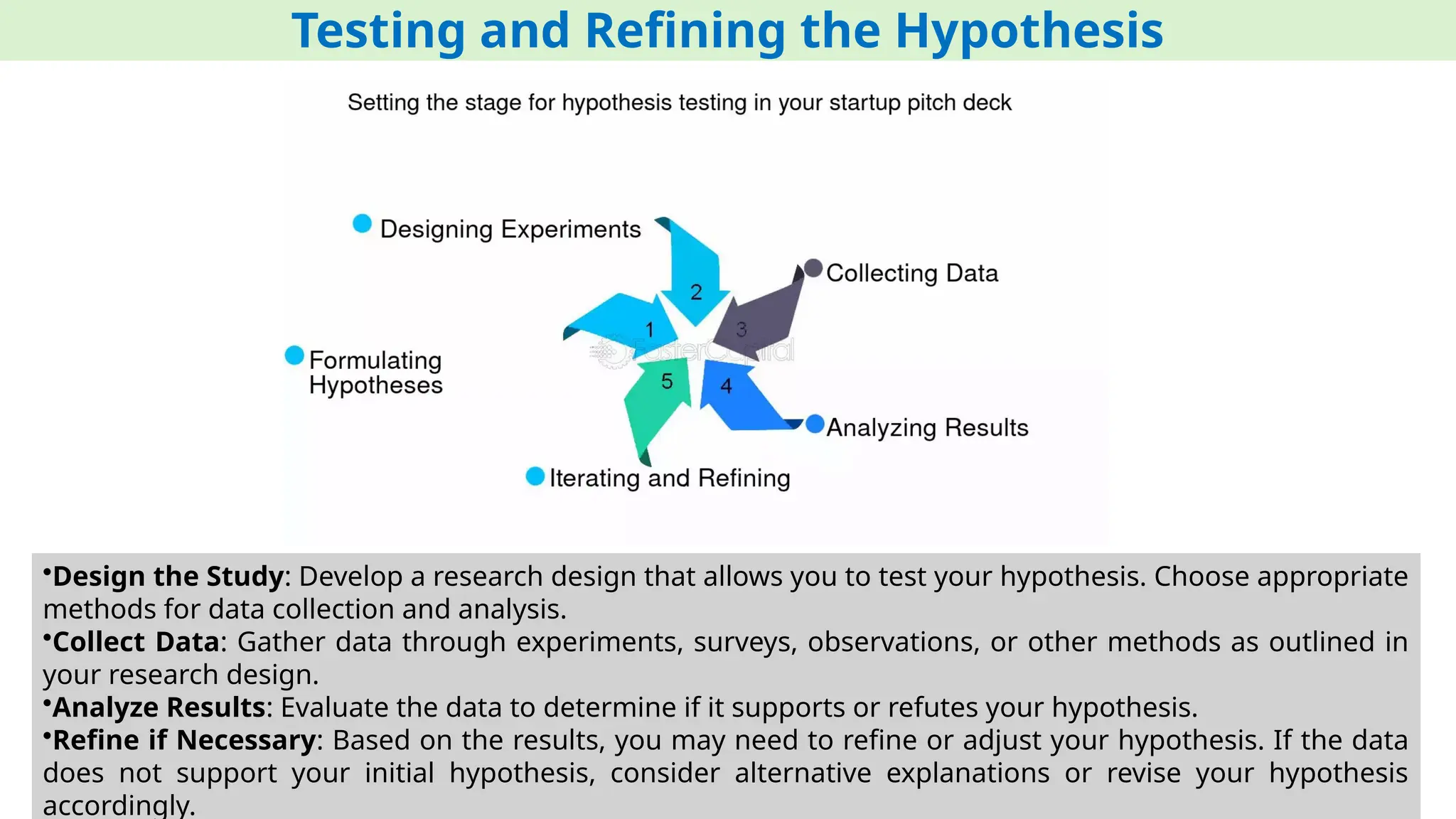 Testing and Refining the Hypothesis

Setting the stage for hypothesis testing in your startup pitch deck

Designing Experiments

Collecting Data

Formulating Hypotheses

Analyzing Results

Iterating and Refining

2

1

3

5

4

FasterCapital

•Design the Study: Develop a research design that allows you to test your hypothesis. Choose appropriate methods for data collection and analysis.
•Collect Data: Gather data through experiments, surveys, observations, or other methods as outlined in your research design.
•Analyze Results: Evaluate the data to determine if it supports or refutes your hypothesis.
•Refine if Necessary: Based on the results, you may need to refine or adjust your hypothesis. If the data does not support your initial hypothesis, consider alternative explanations or revise your hypothesis accordingly.